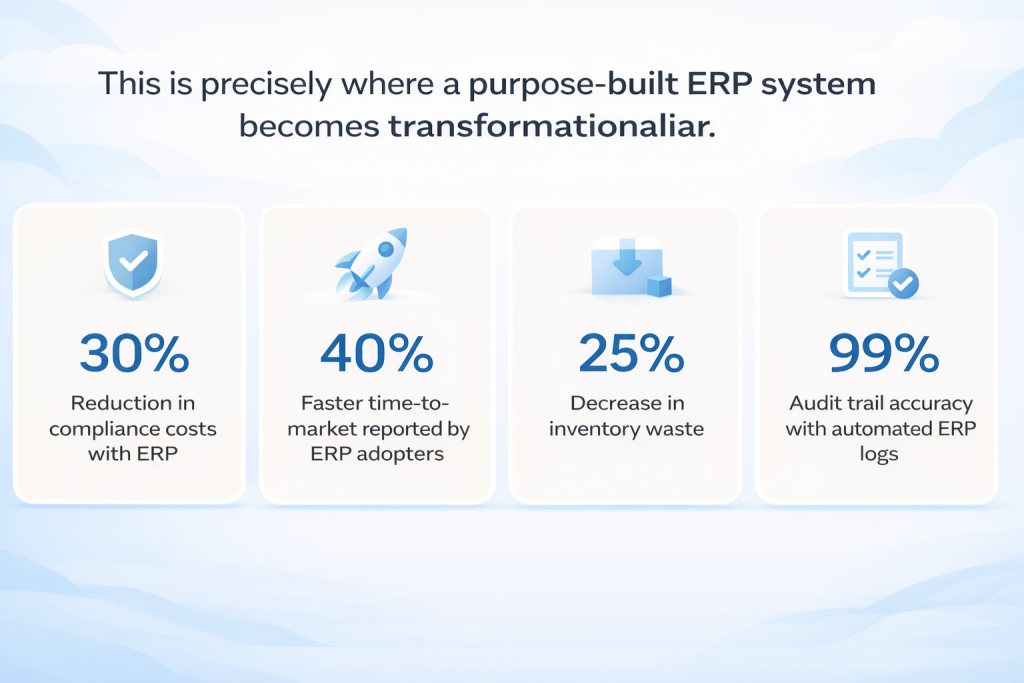 This is precisely where a purpose-built ERP system becomes transformationaliar.

30%
Reduction in compliance costs with ERP

40%
Faster time-to-market reported by ERP adopters

25%
Decrease in inventory waste

99%
Audit trail accuracy with automated ERP logs